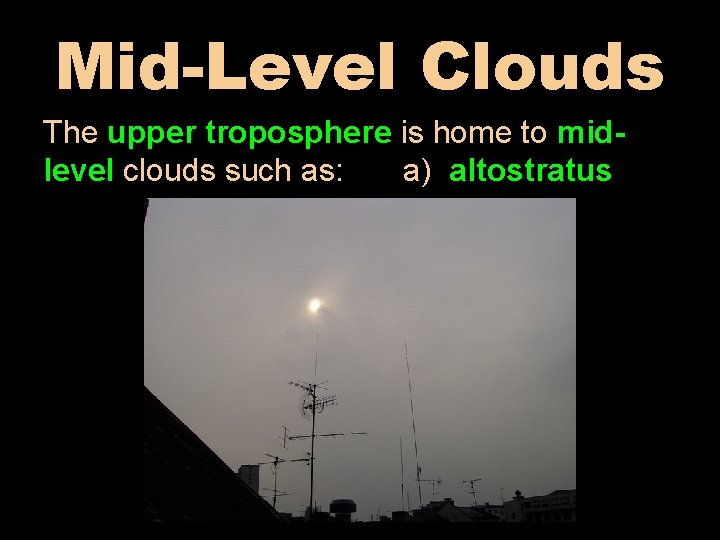 Mid-Level Clouds

The upper troposphere is home to mid-level clouds such as: a) altostratus